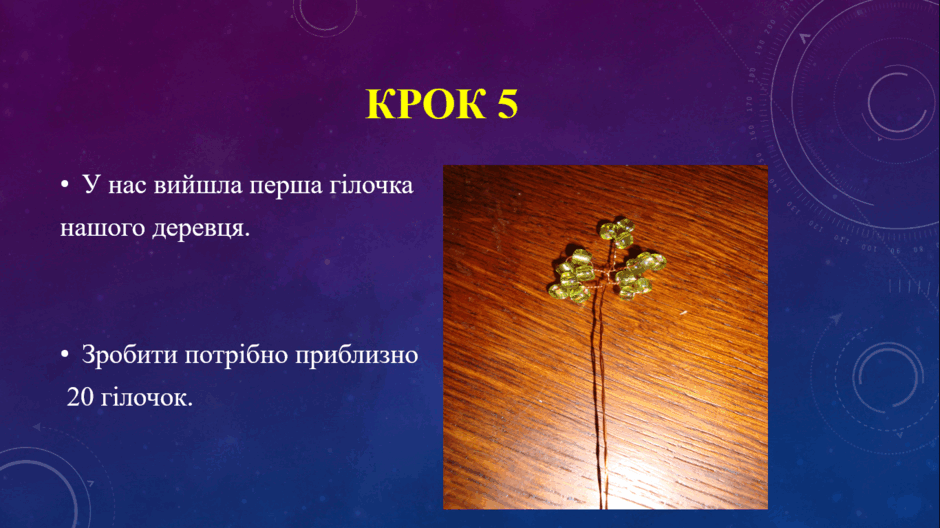 КРОК 5

• У нас вийшла перша гілочка нашого деревця.

• Зробити потрібно приблизно 20 гілочок.